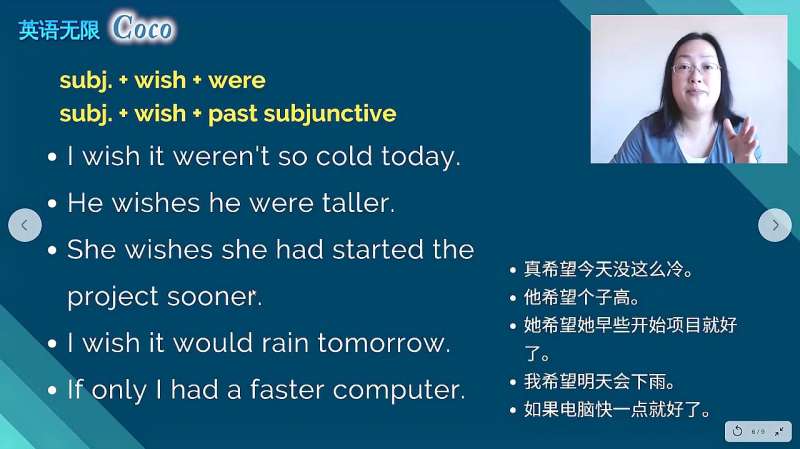 英语无限 Coco

subj. + wish + were
subj. + wish + past subjunctive

• I wish it weren't so cold today.
• He wishes he were taller.
• She wishes she had started the project sooner.
• I wish it would rain tomorrow.
• If only I had a faster computer.

• 真希望今天没这么冷。
• 他希望个子高。
• 她希望她早些开始项目就好了。
• 我希望明天会下雨。
• 如果电脑快一点就好了。

6 / 8